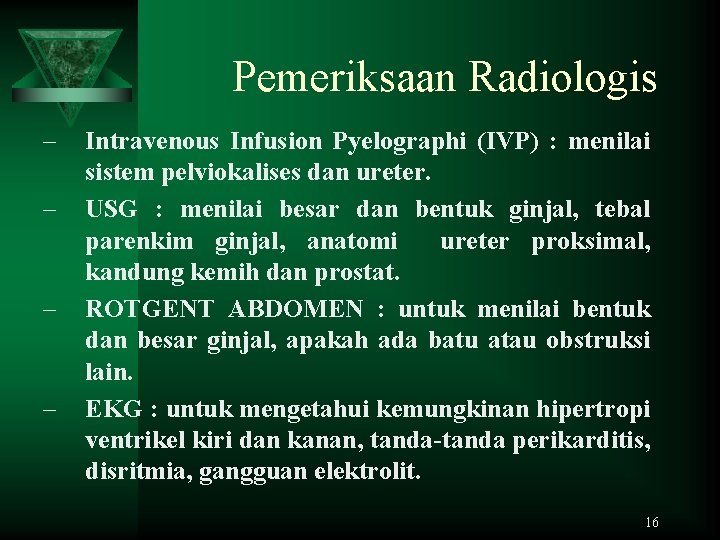 Pemeriksaan Radiologis

– Intravenous Infusion Pyelographi (IVP) : menilai sistem pelviokalises dan ureter.

– USG : menilai besar dan bentuk ginjal, tebal parenkim ginjal, anatomi ureter proksimal, kandung kemih dan prostat.

– ROTGENT ABDOMEN : untuk menilai bentuk dan besar ginjal, apakah ada batu atau obstruksi lain.

– EKG : untuk mengetahui kemungkinan hipertropi ventrikel kiri dan kanan, tanda-tanda perikarditis, disritmia, gangguan elektrolit.

16